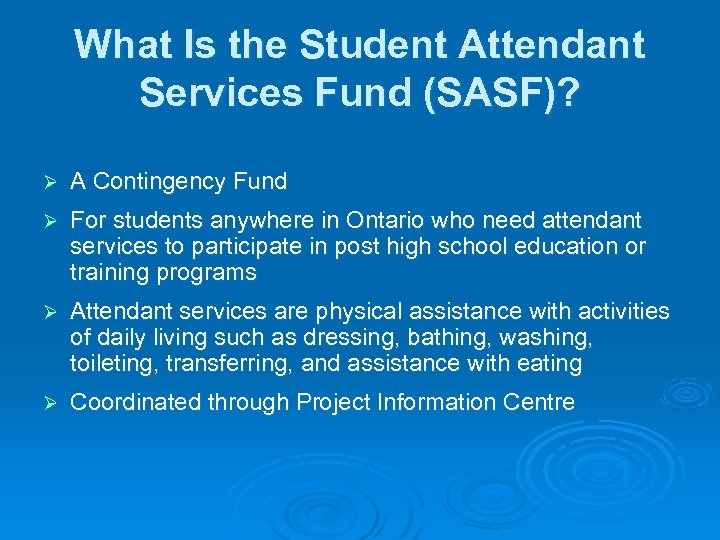 What Is the Student Attendant Services Fund (SASF)?

➢ A Contingency Fund

➢ For students anywhere in Ontario who need attendant services to participate in post high school education or training programs

➢ Attendant services are physical assistance with activities of daily living such as dressing, bathing, washing, toileting, transferring, and assistance with eating

➢ Coordinated through Project Information Centre